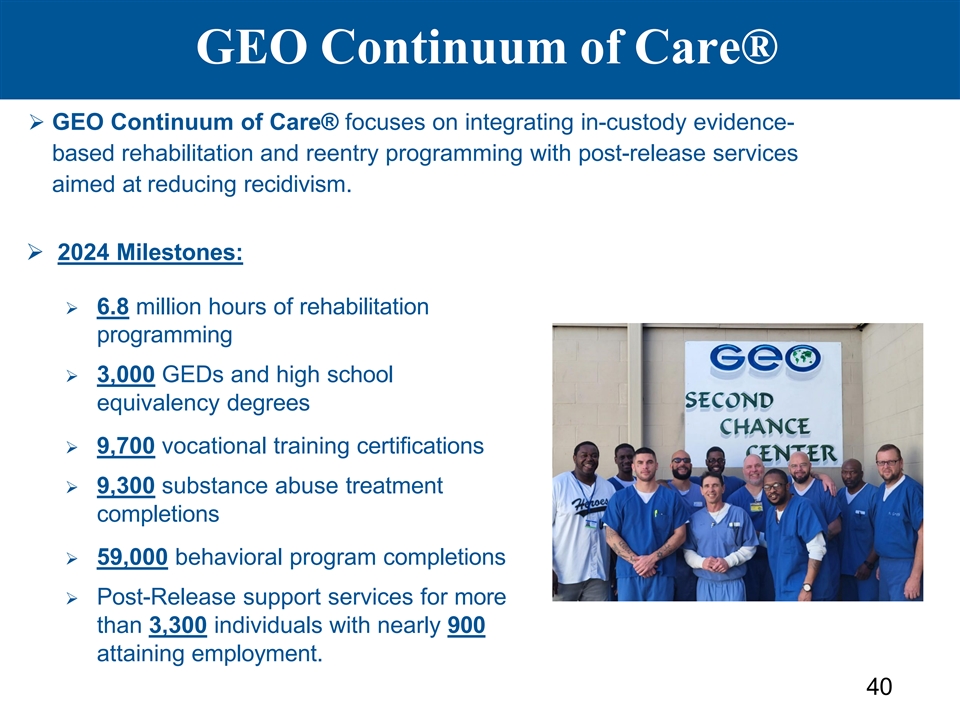 GEO Continuum of Care®

➢ GEO Continuum of Care® focuses on integrating in-custody evidence-based rehabilitation and reentry programming with post-release services aimed at reducing recidivism.

➢ 2024 Milestones:

➢ 6.8 million hours of rehabilitation programming

➢ 3,000 GEDs and high school equivalency degrees

➢ 9,700 vocational training certifications

➢ 9,300 substance abuse treatment completions

➢ 59,000 behavioral program completions

➢ Post-Release support services for more than 3,300 individuals with nearly 900 attaining employment.

GEO

SECOND CHANCE CENTER

Heroes

40